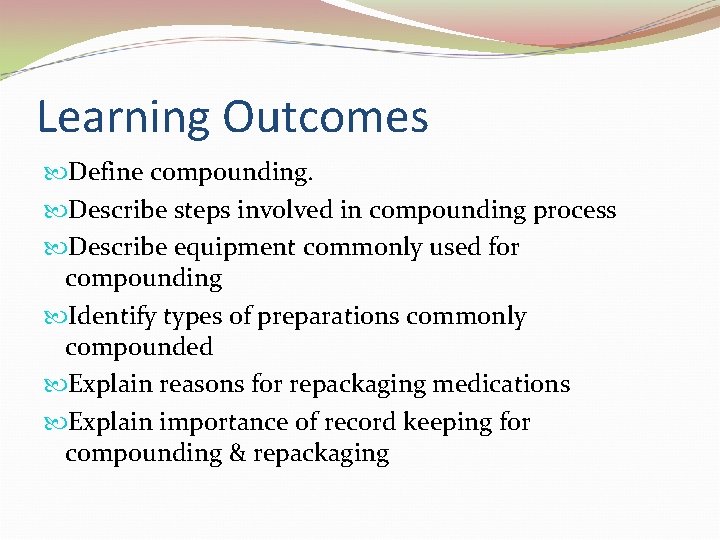 Learning Outcomes

Define compounding.

Describe steps involved in compounding process

Describe equipment commonly used for compounding

Identify types of preparations commonly compounded

Explain reasons for repackaging medications

Explain importance of record keeping for compounding & repackaging